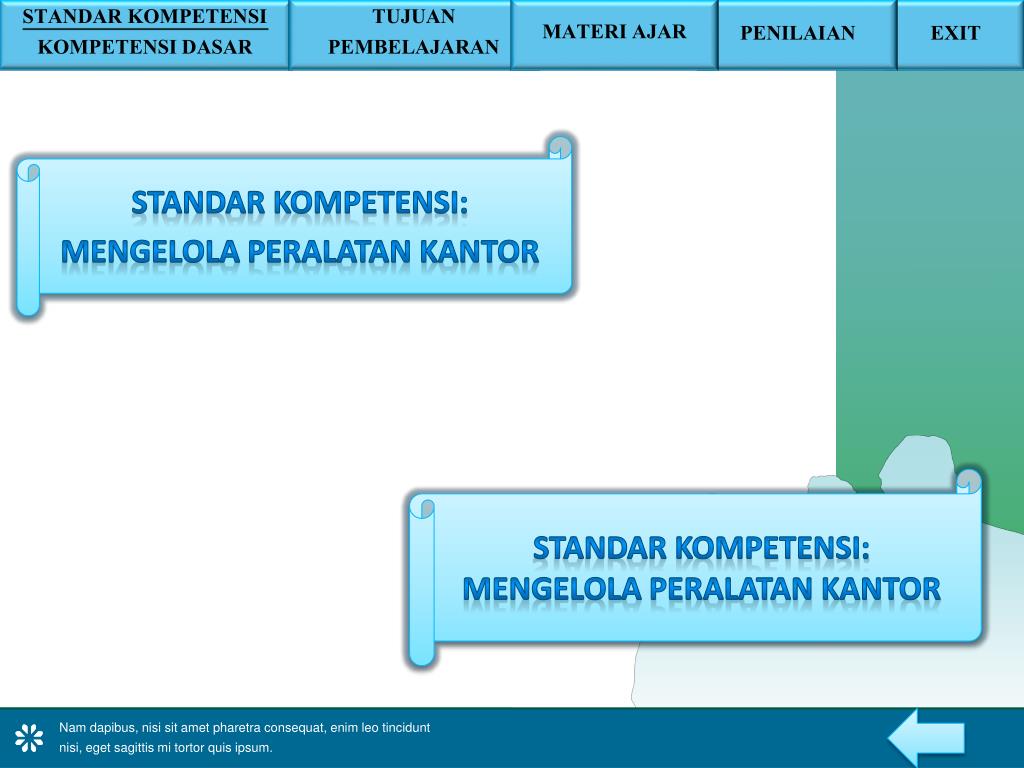 STANDAR KOMPETENSI
KOMPETENSI DASAR

TUJUAN PEMBELAJARAN

MATERI AJAR

PENILAIAN

EXIT

STANDAR KOMPETENSI:
MENGELOLA PERALATAN KANTOR

STANDAR KOMPETENSI:
MENGELOLA PERALATAN KANTOR

Nam dapibus, nisi sit amet pharetra consequat, enim leo tincidunt nisi, eget sagittis mi tortor quis ipsum.